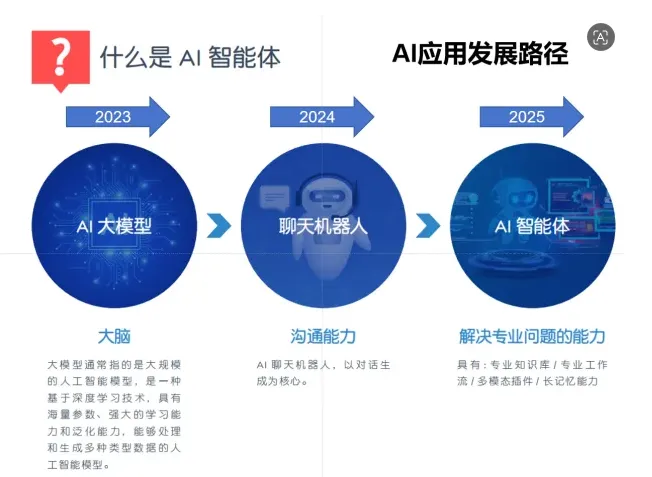 ?

什么是 AI 智能体

AI应用发展路径

2023

2024

2025

AI 大模型

聊天机器人

AI 智能体

大脑

大模型通常指的是大规模的人工智能模型，是一种基于深度学习技术，具有海量参数、强大的学习能力和泛化能力，能够处理和生成多种类型数据的人工智能模型。

沟通能力

AI 聊天机器人，以对话生成为核心。

解决专业问题的能力

具有：专业知识库 / 专业工作流 / 多模态插件 / 长记忆能力